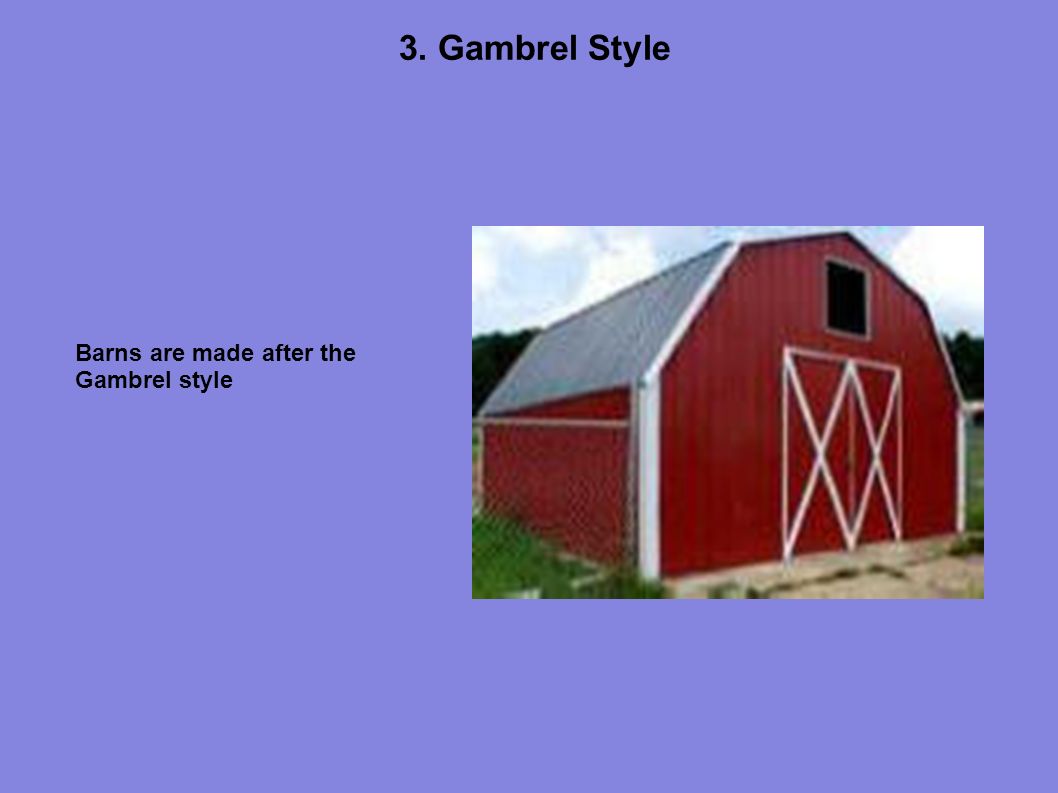 3. Gambrel Style

Barns are made after the Gambrel style